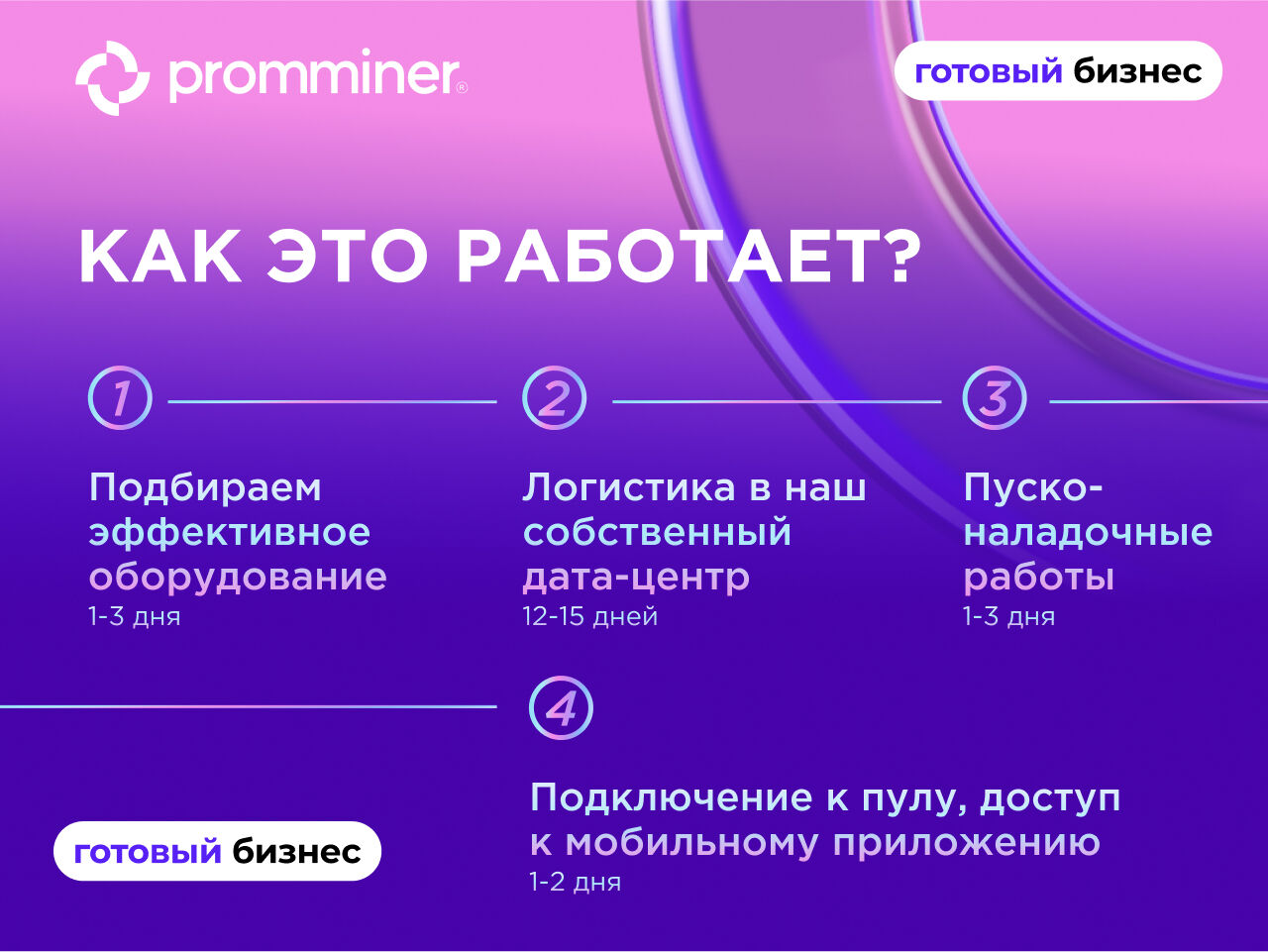 promminer®

готовый бизнес

КАК ЭТО РАБОТАЕТ?

1

Подбираем эффективное оборудование
1-3 дня

2

Логистика в наш собственный дата-центр
12-15 дней

3

Пусконаладочные работы
1-3 дня

4

Подключение к пулу, доступ к мобильному приложению
1-2 дня

готовый бизнес